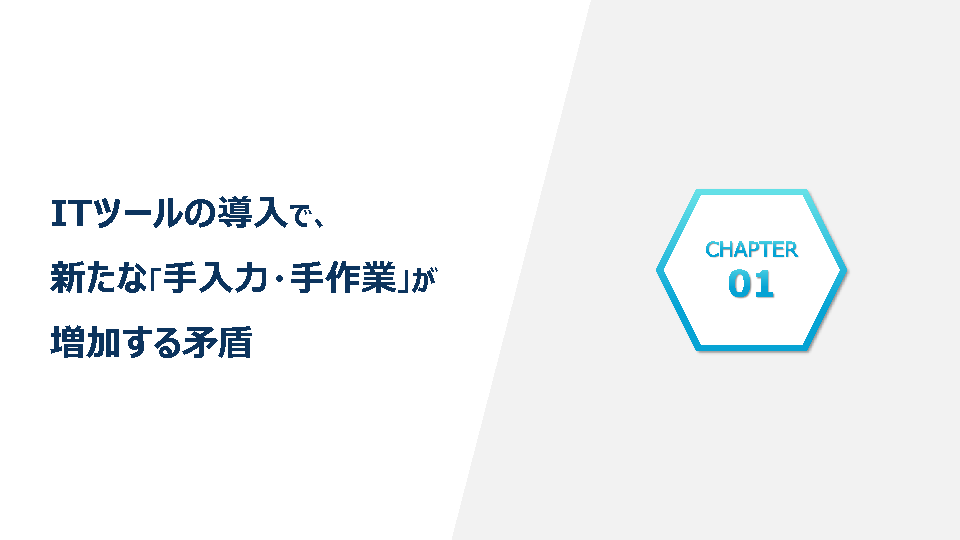 ITツールの導入で、
新たな「手入力・手作業」が
増加する矛盾

CHAPTER
01